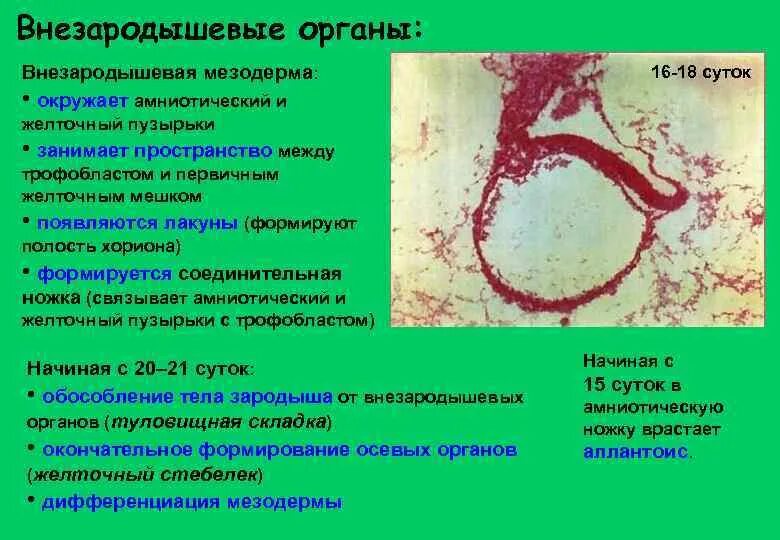 Внезародышевые органы:

Внезародышевая мезодерма:

• окружает амниотический и желточный пузырьки

• занимает пространство между трофобластом и первичным желточным мешком

• появляются лакуны (формируют полость хориона)

• формируется соединительная ножка (связывает амниотический и желточный пузырьки с трофобластом)

16-18 суток

Начиная с 20–21 суток:

• обособление тела зародыша от внезародышевых органов (туловищная складка)

• окончательное формирование осевых органов (желточный стебелек)

• дифференциация мезодермы

Начиная с 15 суток в амниотическую ножку врастает аллантоис.